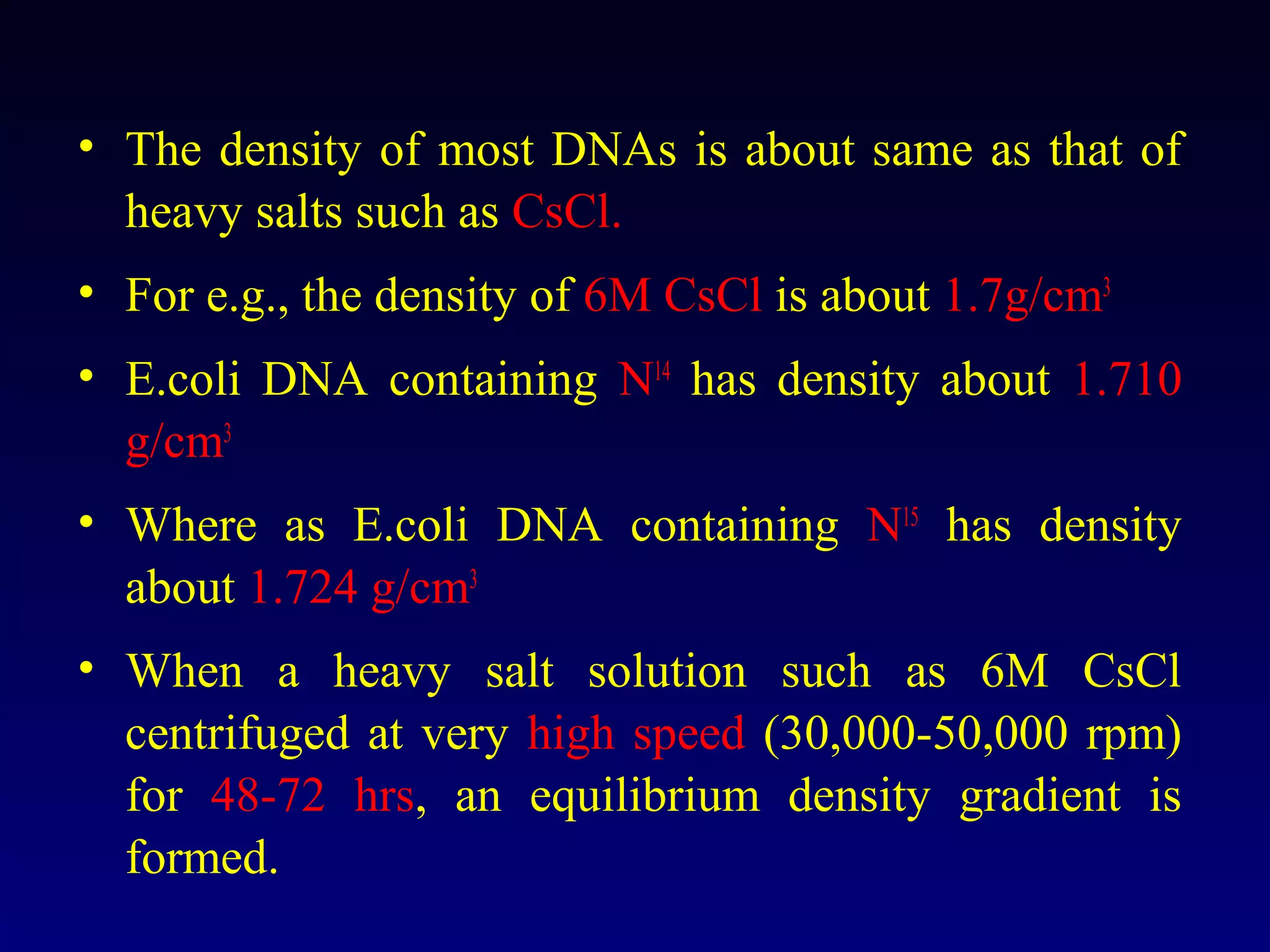 • The density of most DNAs is about same as that of heavy salts such as CsCl.

• For e.g., the density of 6M CsCl is about 1.7g/cm$^3$

• E.coli DNA containing N$^{14}$ has density about 1.710 g/cm$^3$

• Where as E.coli DNA containing N$^{15}$ has density about 1.724 g/cm$^3$

• When a heavy salt solution such as 6M CsCl centrifuged at very high speed (30,000-50,000 rpm) for 48-72 hrs, an equilibrium density gradient is formed.